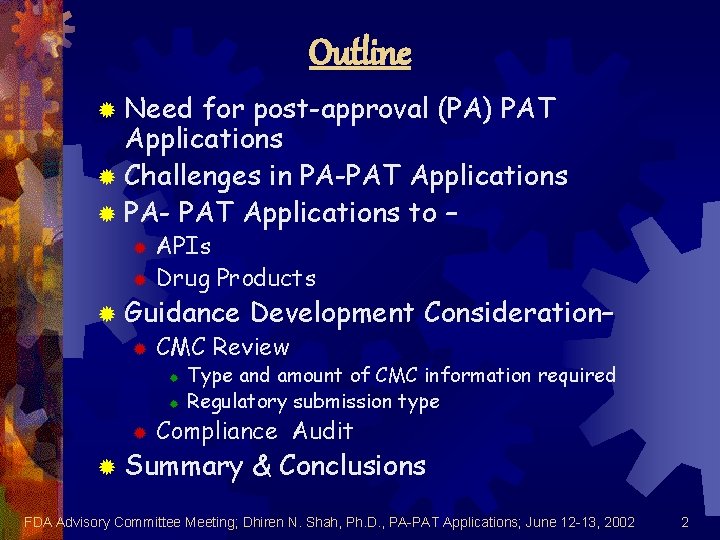 Outline

Need for post-approval (PA) PAT Applications

Challenges in PA-PAT Applications

PA- PAT Applications to –

APIs

Drug Products

Guidance Development Consideration–

CMC Review

Type and amount of CMC information required

Regulatory submission type

Compliance Audit

Summary & Conclusions

FDA Advisory Committee Meeting; Dhiren N. Shah, Ph.D., PA-PAT Applications; June 12-13, 2002 2